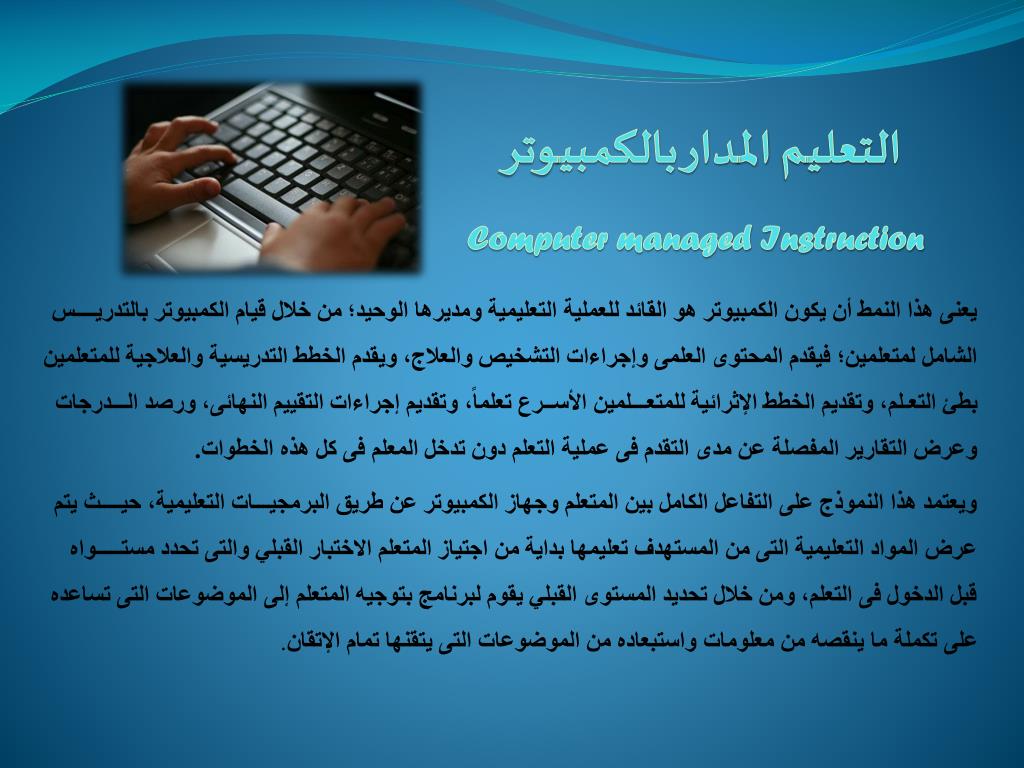 التعليم المداربالكمبيوتر

Computer managed Instruction

يعنى هذا النمط أن يكون الكمبيوتر هو القائد للعملية التعليمية ومديرها الوحيد؛ من خلال قيام الكمبيوتر بالتدريس الشامل لمتعلمين؛ فيقدم المحتوى العلمى وإجراءات التشخيص والعلاج، ويقدم الخطط التدريسية والعلاجية للمتعلمين بطئ التعلم، وتقديم الخطط الإثرائية للمتعلمين الأسرع تعلماً، وتقديم إجراءات التقييم النهائى، ورصد الدرجات وعرض التقارير المفصلة عن مدى التقدم فى عملية التعلم دون تدخل المعلم فى كل هذه الخطوات.

ويعتمد هذا النموذج على التفاعل الكامل بين المتعلم وجهاز الكمبيوتر عن طريق البرمجيات التعليمية، حيث يتم عرض المواد التعليمية التى من المستهدف تعليمها بداية من اجتياز المتعلم الاختبار القبلي والتى تحدد مستواه قبل الدخول فى التعلم، ومن خلال تحديد المستوى القبلي يقوم لبرنامج بتوجيه المتعلم إلى الموضوعات التى تساعده على تكملة ما ينقصه من معلومات واستبعاده من الموضوعات التى يتقنها تمام الإتقان.